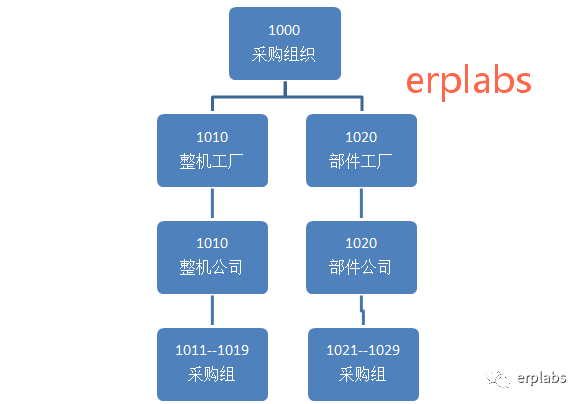 1000
采购组织

erplabs

1010
整机工厂

1020
部件工厂

1010
整机公司

1020
部件公司

1011--1019
采购组

1021--1029
采购组

erplabs